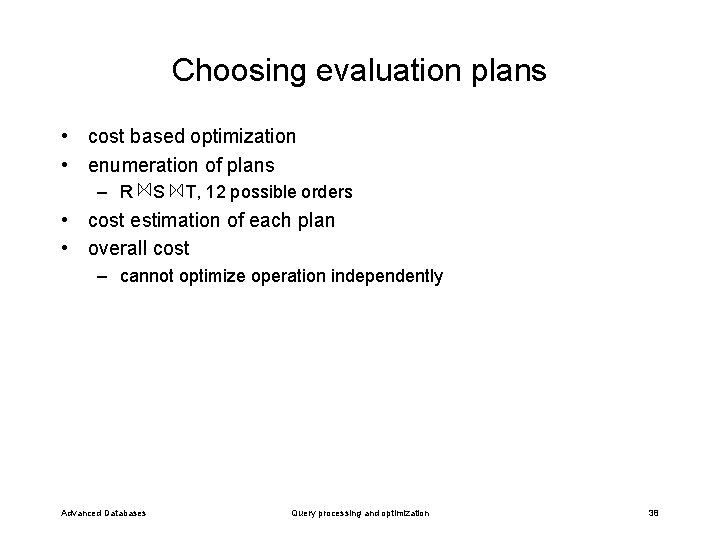 Choosing evaluation plans

• cost based optimization
• enumeration of plans
  – $R \bowtie S \bowtie T$, 12 possible orders
• cost estimation of each plan
• overall cost
  – cannot optimize operation independently

Advanced Databases

Query processing and optimization

38